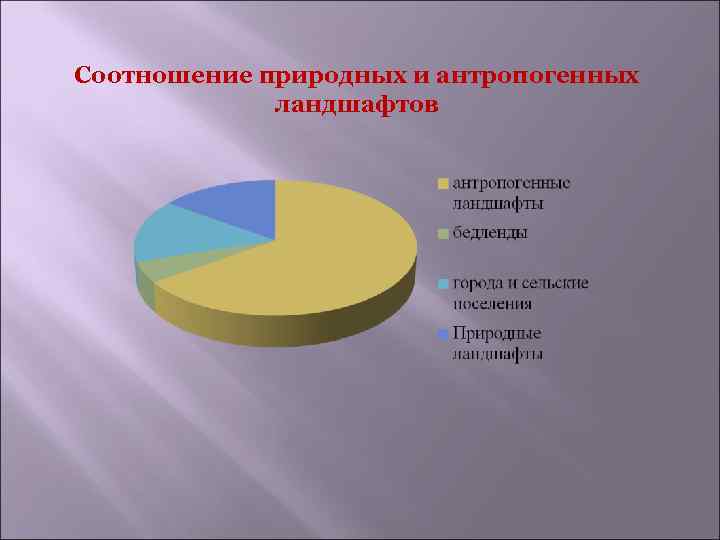 Соотношение природных и антропогенных ландшафтов

антропогенные ландшафты
бедленды
города и сельские поселения
Природные ландшафты